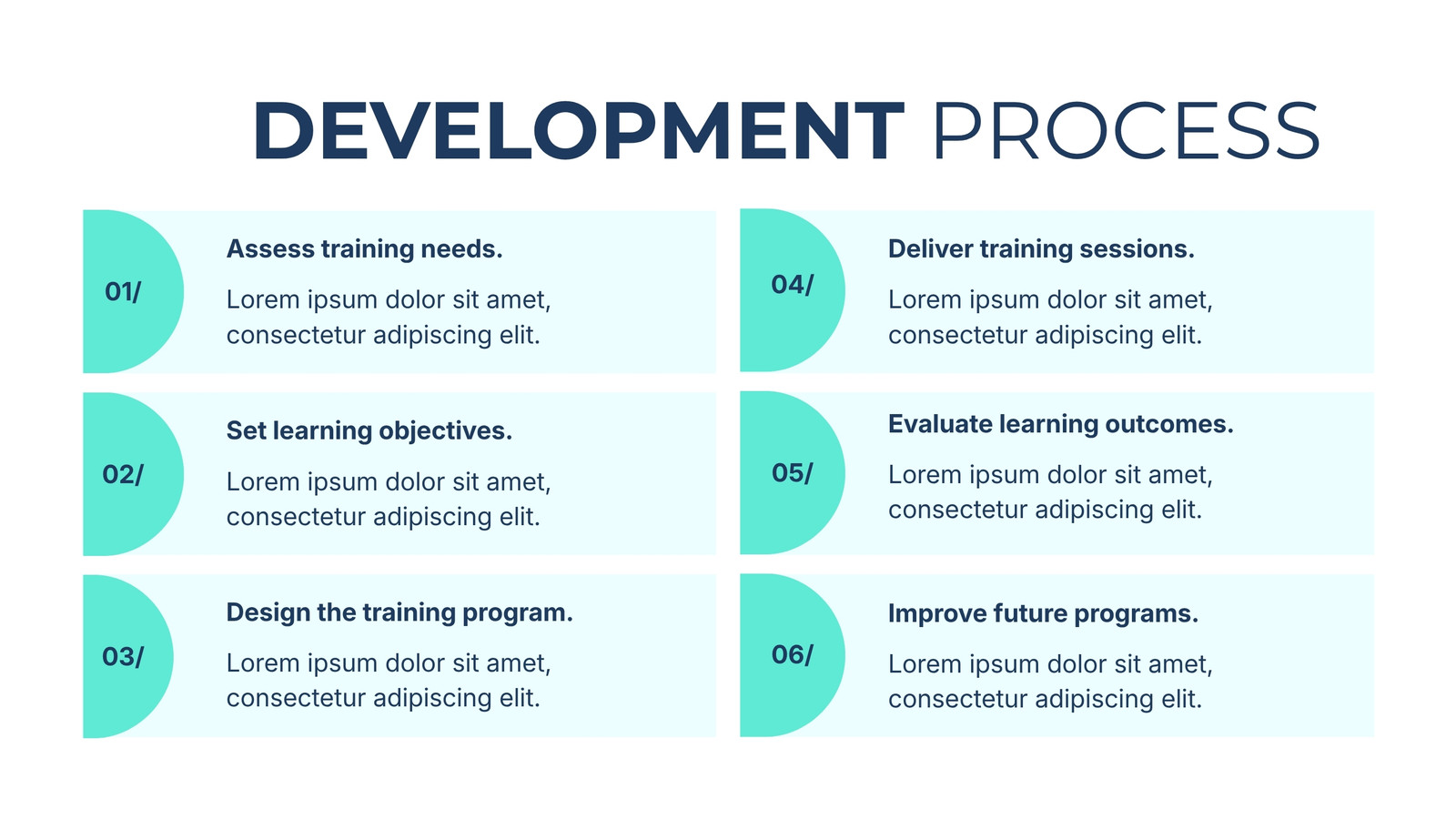 DEVELOPMENT PROCESS

01/

Assess training needs.

Lorem ipsum dolor sit amet, consectetur adipiscing elit.

02/

Set learning objectives.

Lorem ipsum dolor sit amet, consectetur adipiscing elit.

03/

Design the training program.

Lorem ipsum dolor sit amet, consectetur adipiscing elit.

04/

Deliver training sessions.

Lorem ipsum dolor sit amet, consectetur adipiscing elit.

05/

Evaluate learning outcomes.

Lorem ipsum dolor sit amet, consectetur adipiscing elit.

06/

Improve future programs.

Lorem ipsum dolor sit amet, consectetur adipiscing elit.